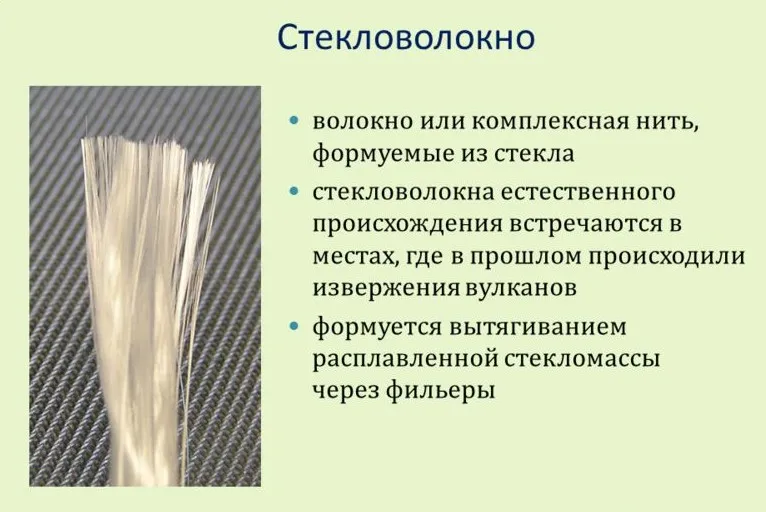 Стекловолокно

• волокно или комплексная нить, формуемые из стекла
• стекловолокна естественного происхождения встречаются в местах, где в прошлом происходили извержения вулканов
• формуется вытягиванием расплавленной стекломассы через фильеры